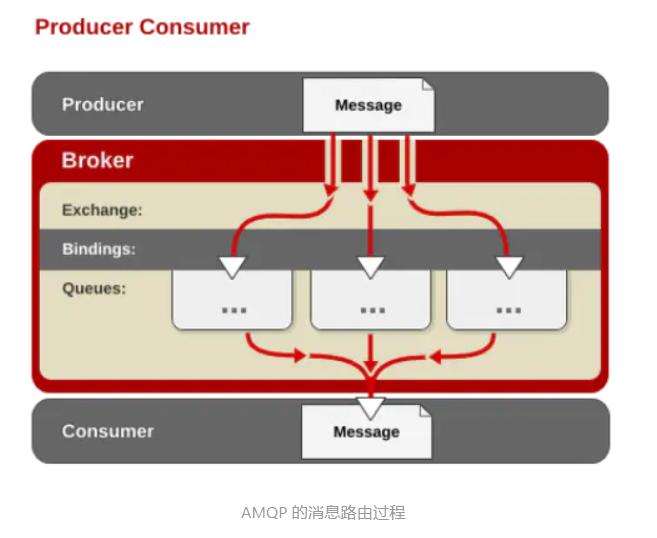 Producer Consumer

Producer

Message

Broker

Exchange:

Bindings:

Queues:

...

...

...

Consumer

Message

AMQP 的消息路由过程